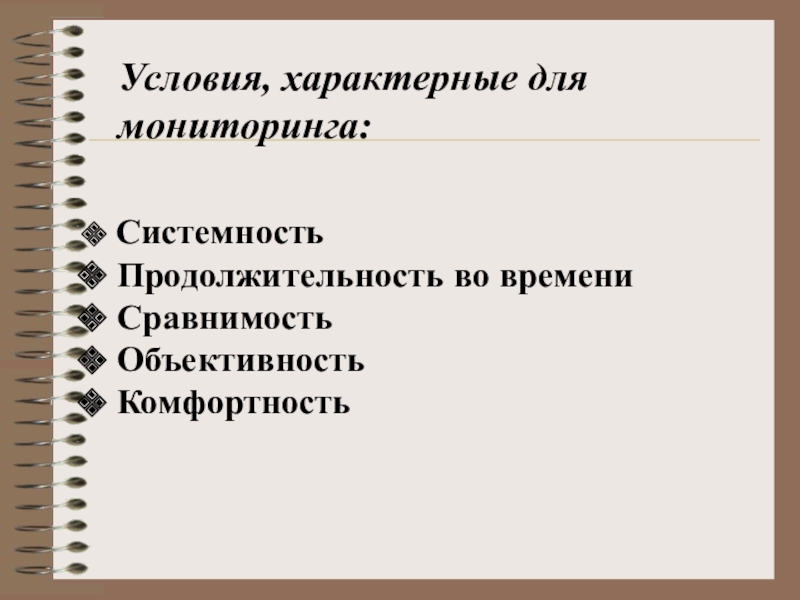 Условия, характерные для мониторинга:

Системность
Продолжительность во времени
Сравнимость
Объективность
Комфортность